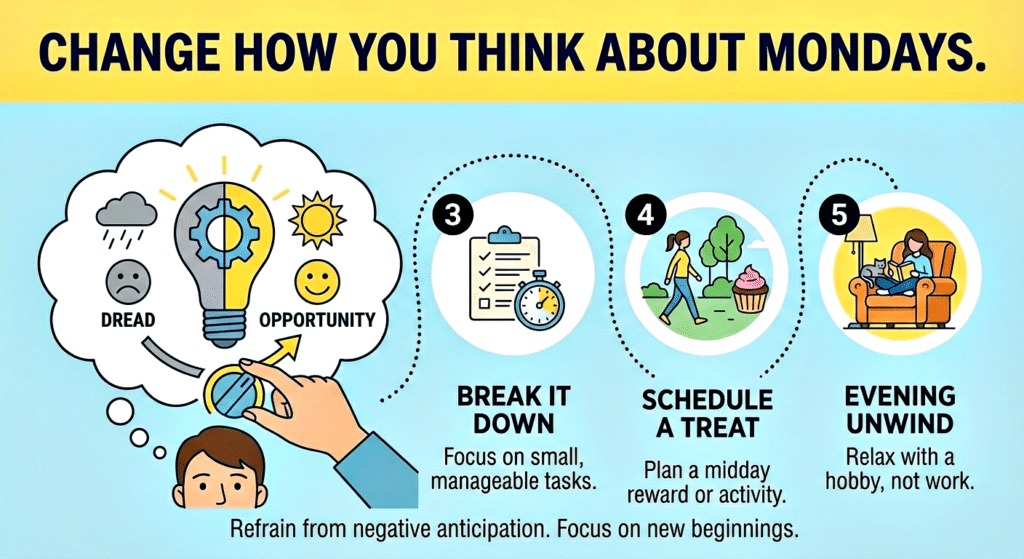 CHANGE HOW YOU THINK ABOUT MONDAYS.

DREAD

OPPORTUNITY

3

BREAK IT DOWN

Focus on small, manageable tasks.

4

SCHEDULE A TREAT

Plan a midday reward or activity.

5

EVENING UNWIND

Relax with a hobby, not work.

Refrain from negative anticipation. Focus on new beginnings.